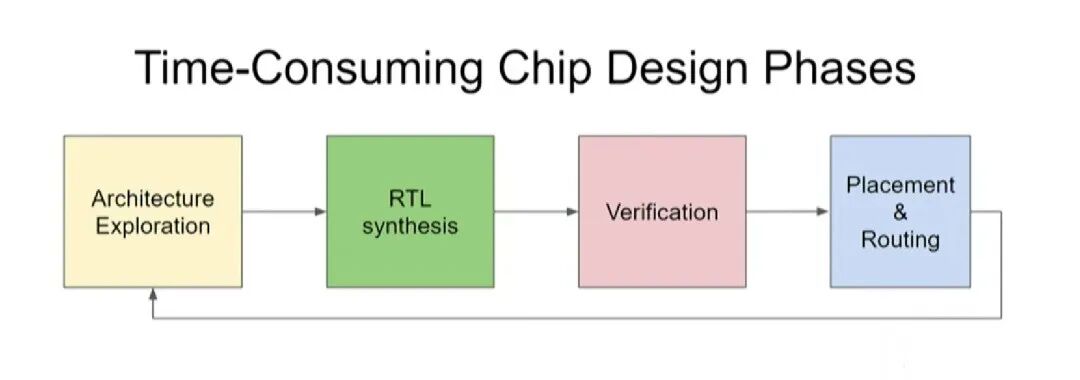 Time-Consuming Chip Design Phases

Architecture Exploration

RTL synthesis

Verification

Placement & Routing